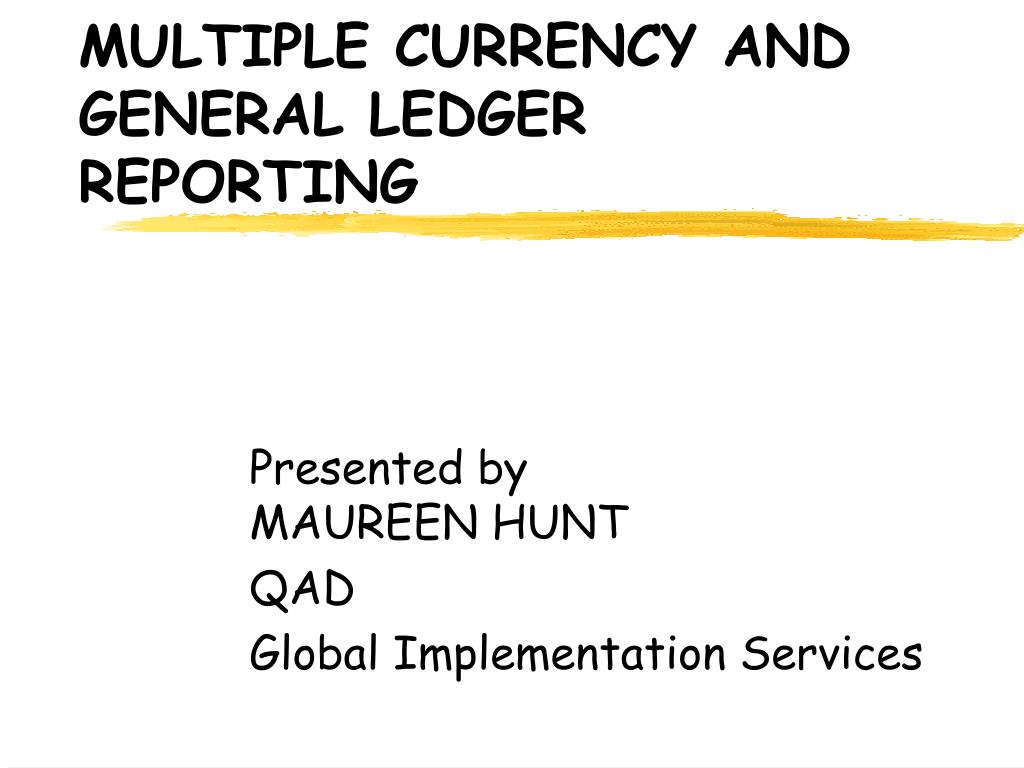 MULTIPLE CURRENCY AND GENERAL LEDGER REPORTING

Presented by
MAUREEN HUNT
QAD
Global Implementation Services